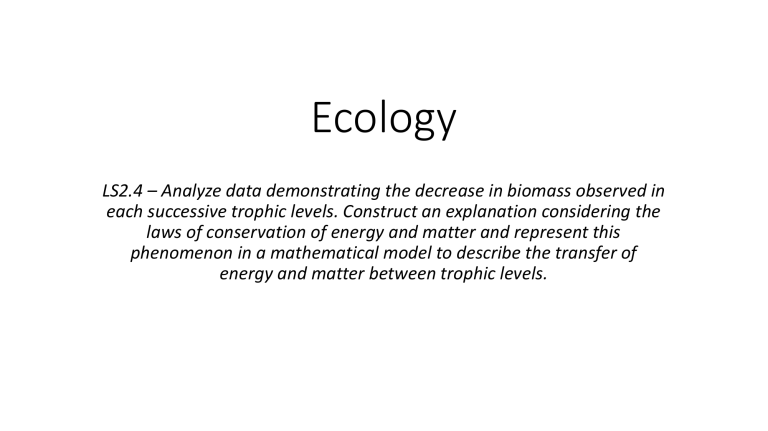 Ecology

LS2.4 – Analyze data demonstrating the decrease in biomass observed in each successive trophic levels. Construct an explanation considering the laws of conservation of energy and matter and represent this phenomenon in a mathematical model to describe the transfer of energy and matter between trophic levels.